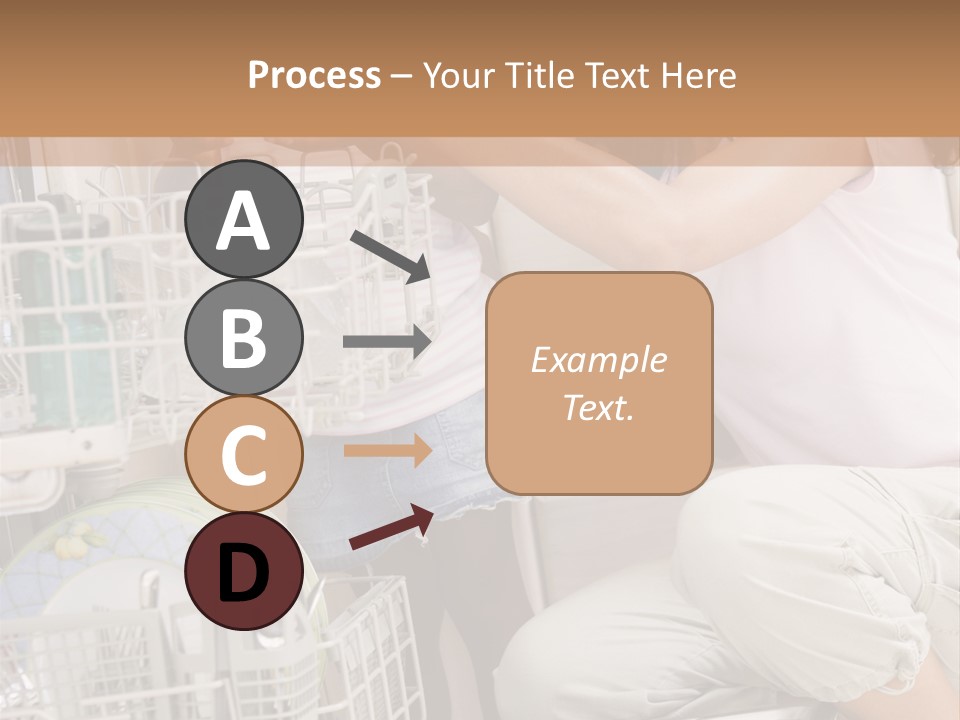 Process – Your Title Text Here

A

B

C

D

Example Text.